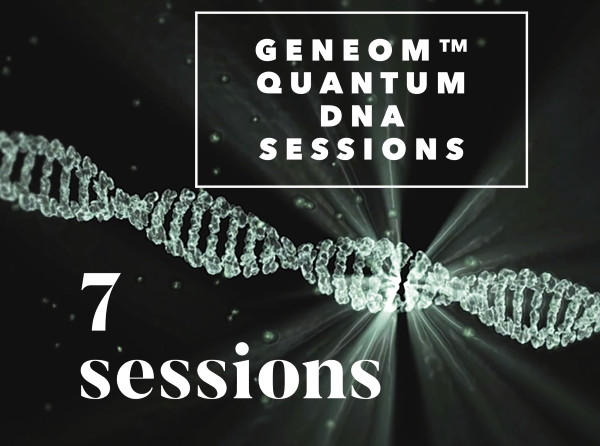 GENEOM™ QUANTUM DNA SESSIONS

7 sessions